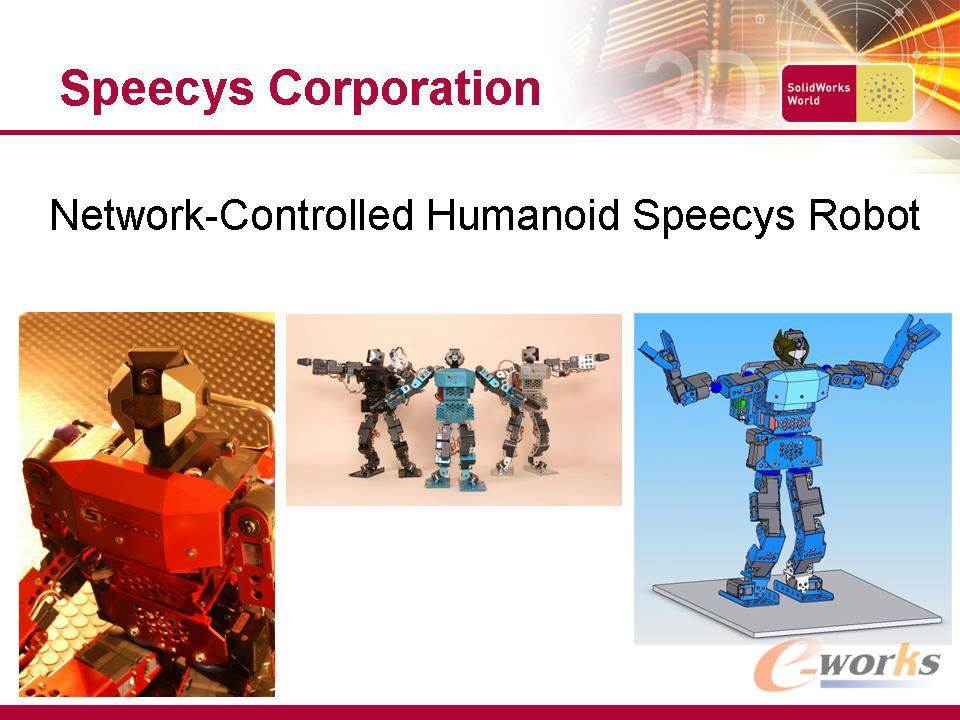 Speecys Corporation

SolidWorks World

Network-Controlled Humanoid Speecys Robot

e-works